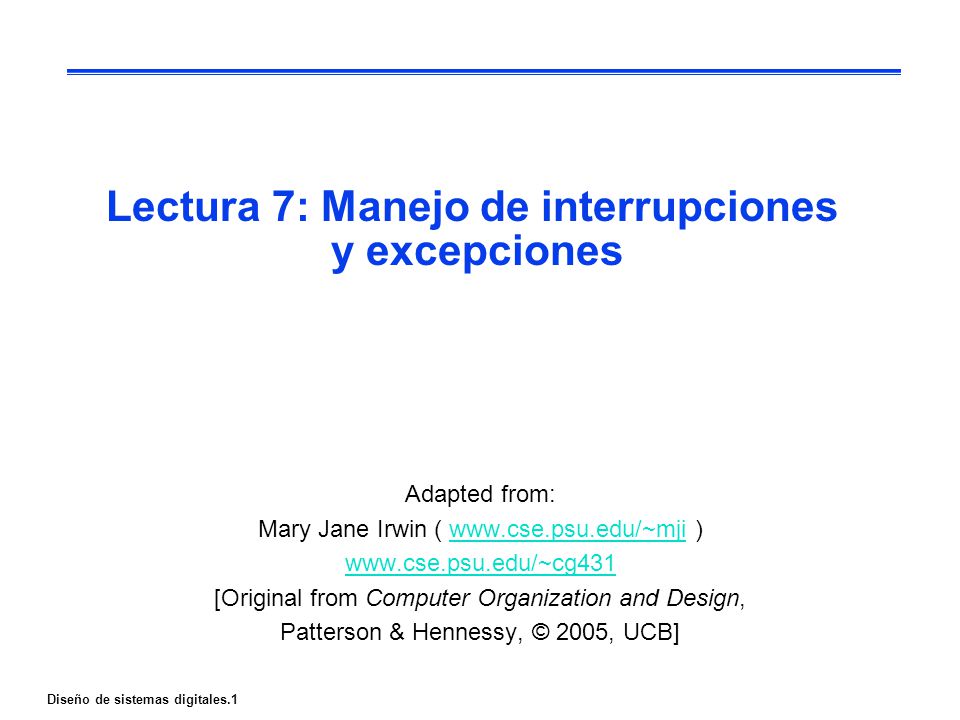 Lectura 7: Manejo de interrupciones y excepciones

Adapted from:

Mary Jane Irwin ( www.cse.psu.edu/~mji )

www.cse.psu.edu/~cg431

[Original from Computer Organization and Design, Patterson & Hennessy, © 2005, UCB]

Diseño de sistemas digitales.1